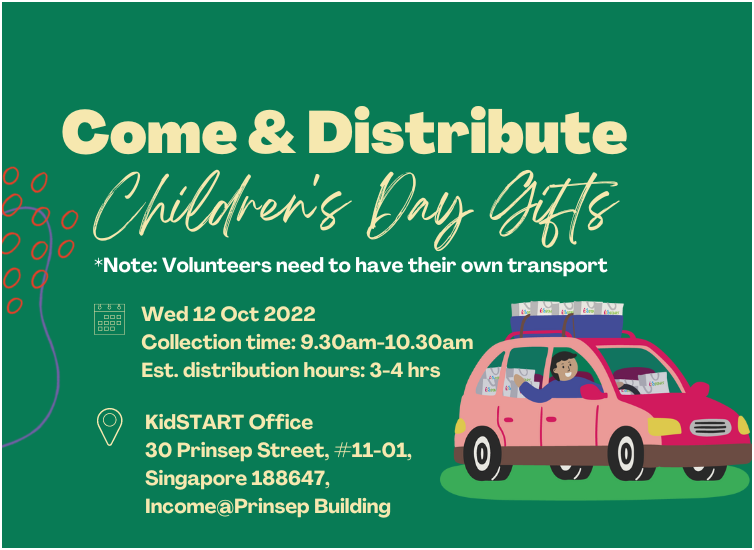 Come & Distribute
Children's Day Gifts
*Note: Volunteers need to have their own transport

Wed 12 Oct 2022
Collection time: 9.30am-10.30am
Est. distribution hours: 3-4 hrs

KidSTART Office
30 Prinsep Street, #11-01,
Singapore 188647,
Income@Prinsep Building